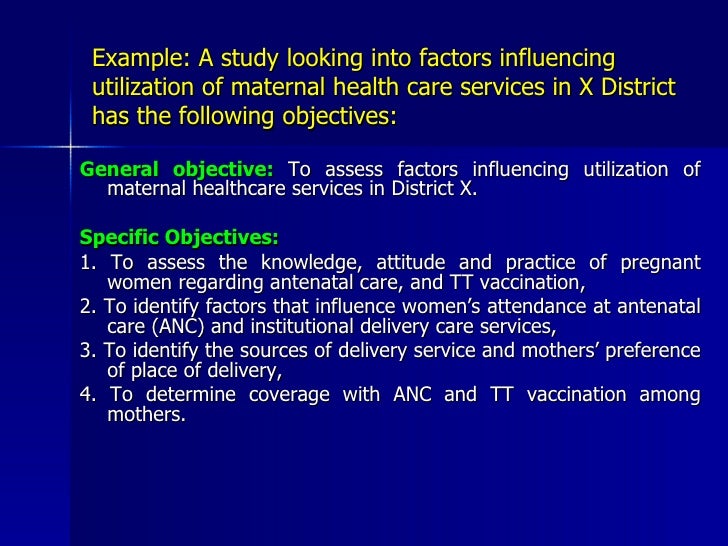 Example: A study looking into factors influencing utilization of maternal health care services in X District has the following objectives:

General objective: To assess factors influencing utilization of maternal healthcare services in District X.

Specific Objectives:

1. To assess the knowledge, attitude and practice of pregnant women regarding antenatal care, and TT vaccination,

2. To identify factors that influence women's attendance at antenatal care (ANC) and institutional delivery care services,

3. To identify the sources of delivery service and mothers' preference of place of delivery,

4. To determine coverage with ANC and TT vaccination among mothers.